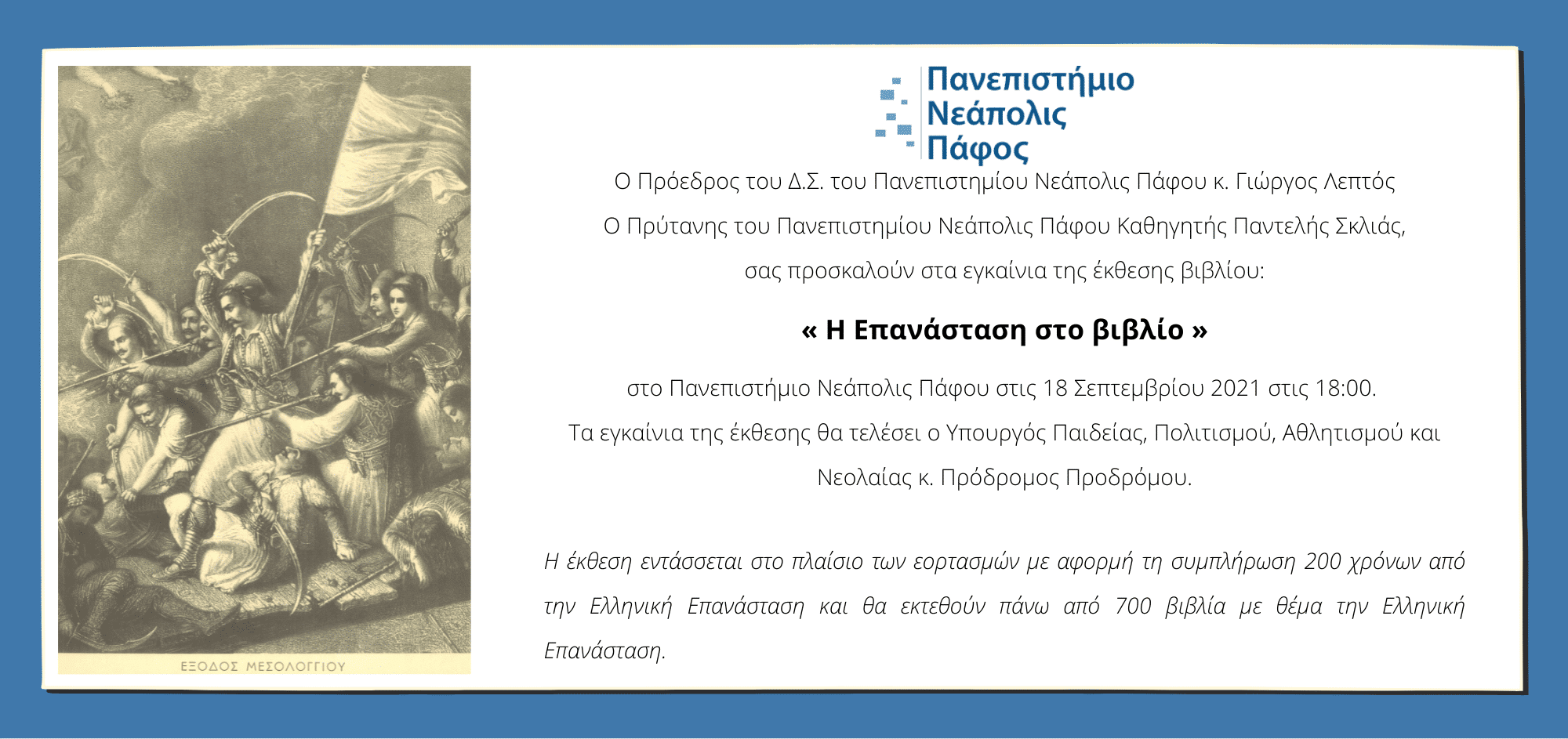 ΕΞΟΔΟΣ ΜΕΣΟΛΟΓΓΙΟΥ

Πανεπιστήμιο
Νεάπολις
Πάφος

Ο Πρόεδρος του Δ.Σ. του Πανεπιστημίου Νεάπολις Πάφου κ. Γιώργος Λεπτός

Ο Πρύτανης του Πανεπιστημίου Νεάπολις Πάφου Καθηγητής Παντελής Σκλιάς,

σας προσκαλούν στα εγκαίνια της έκθεσης βιβλίου:

« Η Επανάσταση στο βιβλίο »

στο Πανεπιστήμιο Νεάπολις Πάφου στις 18 Σεπτεμβρίου 2021 στις 18:00.

Τα εγκαίνια της έκθεσης θα τελέσει ο Υπουργός Παιδείας, Πολιτισμού, Αθλητισμού και Νεολαίας κ. Πρόδρομος Προδρόμου.

Η έκθεση εντάσσεται στο πλαίσιο των εορτασμών με αφορμή τη συμπλήρωση 200 χρόνων από την Ελληνική Επανάσταση και θα εκτεθούν πάνω από 700 βιβλία με θέμα την Ελληνική Επανάσταση.